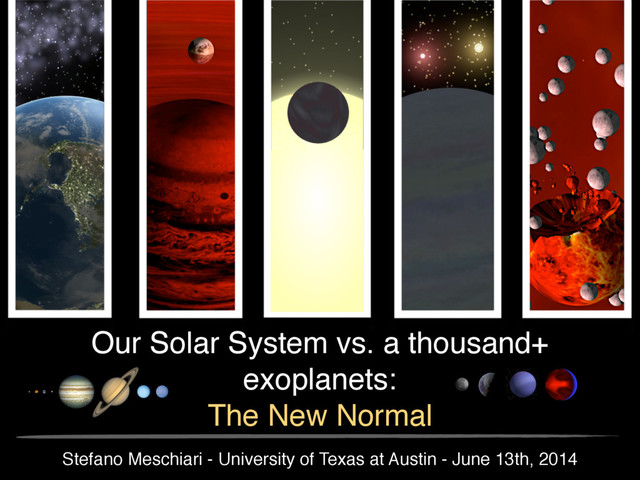 Our Solar System vs. a thousand+ exoplanets:
The New Normal

Stefano Meschiari - University of Texas at Austin - June 13th, 2014